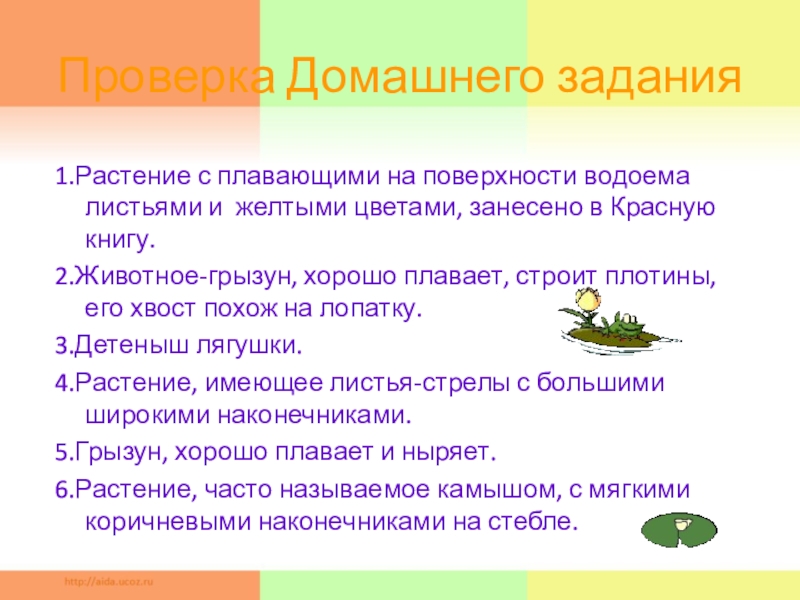 Проверка Домашнего задания

1.Растение с плавающими на поверхности водоема листьями и желтыми цветами, занесено в Красную книгу.

2.Животное-грызун, хорошо плавает, строит плотины, его хвост похож на лопатку.

3.Детеныш лягушки.

4.Растение, имеющее листья-стрелы с большими широкими наконечниками.

5.Грызун, хорошо плавает и ныряет.

6.Растение, часто называемое камышом, с мягкими коричневыми наконечниками на стебле.

http://aida.ucoz.ru